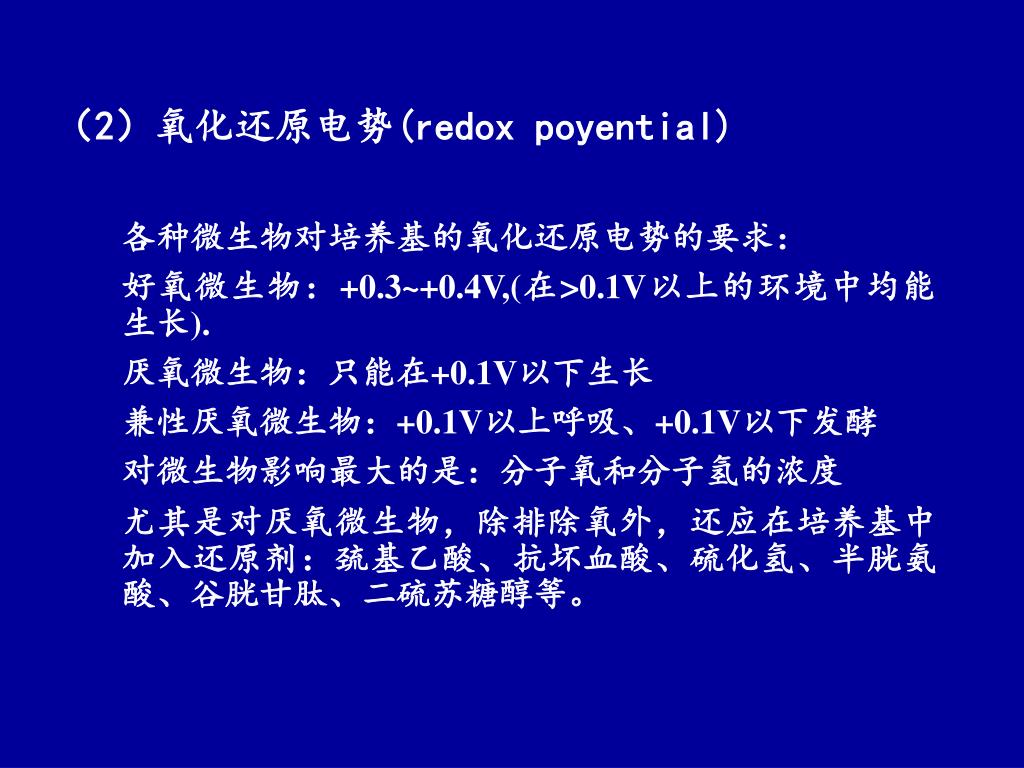 (2) 氧化还原电势(redox poyential)

各种微生物对培养基的氧化还原电势的要求：

好氧微生物：+0.3~+0.4V,(在>0.1V以上的环境中均能生长).

厌氧微生物：只能在+0.1V以下生长

兼性厌氧微生物：+0.1V以上呼吸、+0.1V以下发酵

对微生物影响最大的是：分子氧和分子氢的浓度

尤其是对厌氧微生物，除排除氧外，还应在培养基中加入还原剂：巯基乙酸、抗坏血酸、硫化氢、半胱氨酸、谷胱甘肽、二硫苏糖醇等。